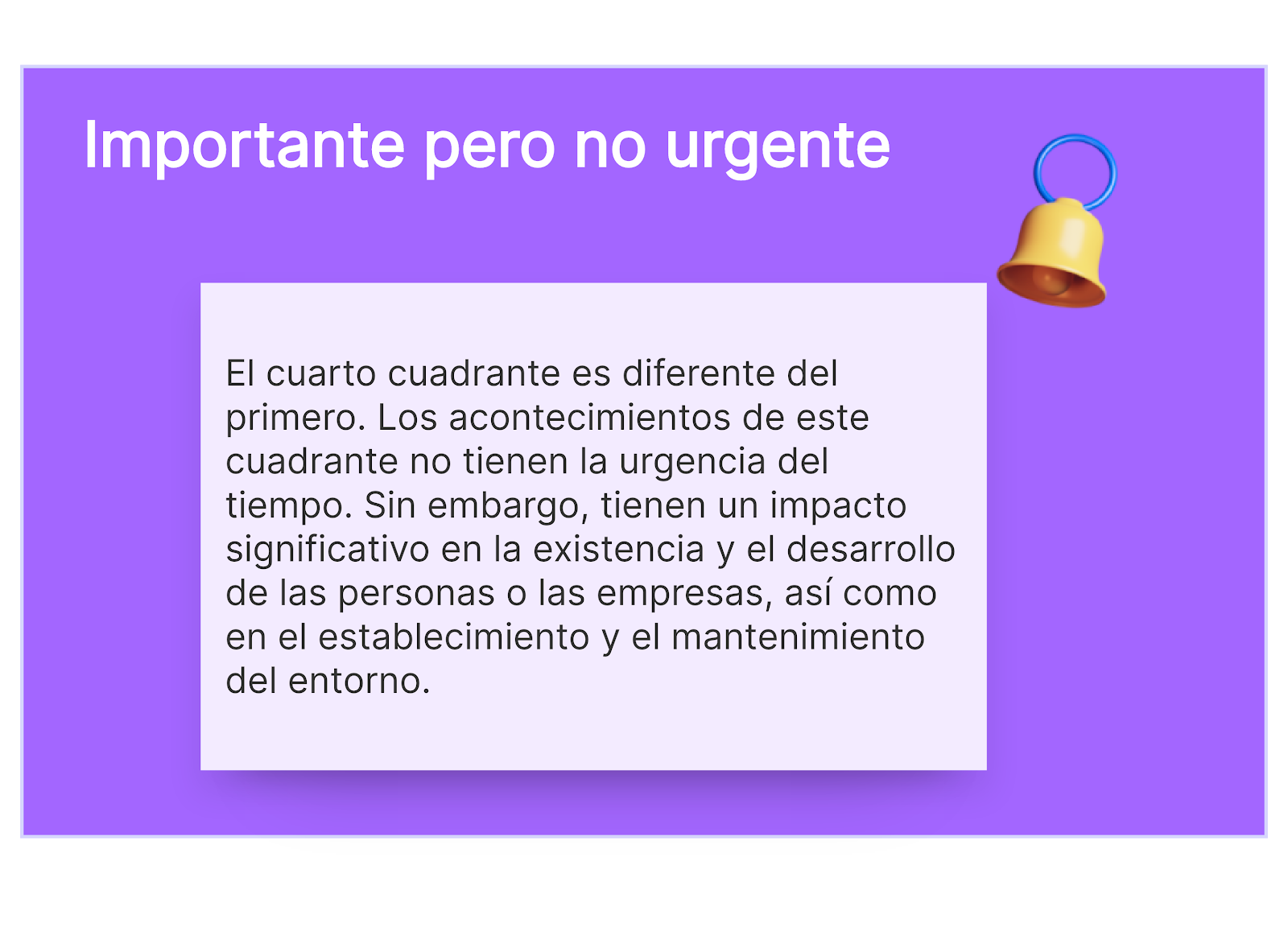 Importante pero no urgente

El cuarto cuadrante es diferente del primero. Los acontecimientos de este cuadrante no tienen la urgencia del tiempo. Sin embargo, tienen un impacto significativo en la existencia y el desarrollo de las personas o las empresas, así como en el establecimiento y el mantenimiento del entorno.